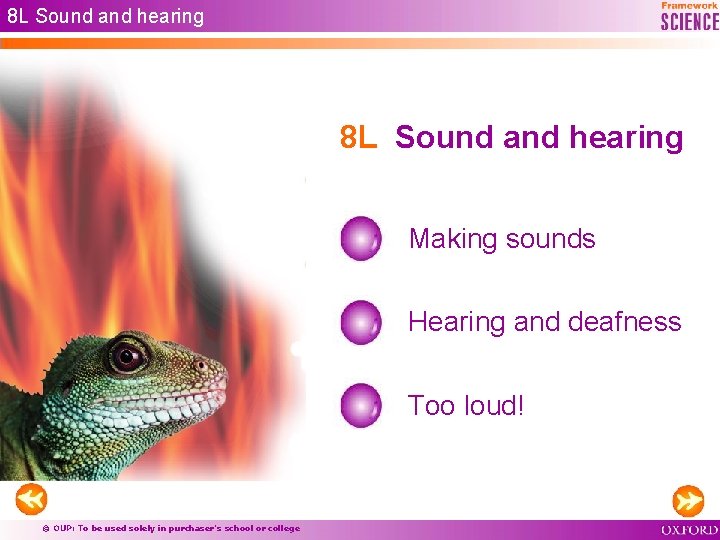 8L Sound and hearing

Framework SCIENCE

8L Sound and hearing

Making sounds

Hearing and deafness

Too loud!

© OUP: To be used solely in purchaser's school or college

OXFORD